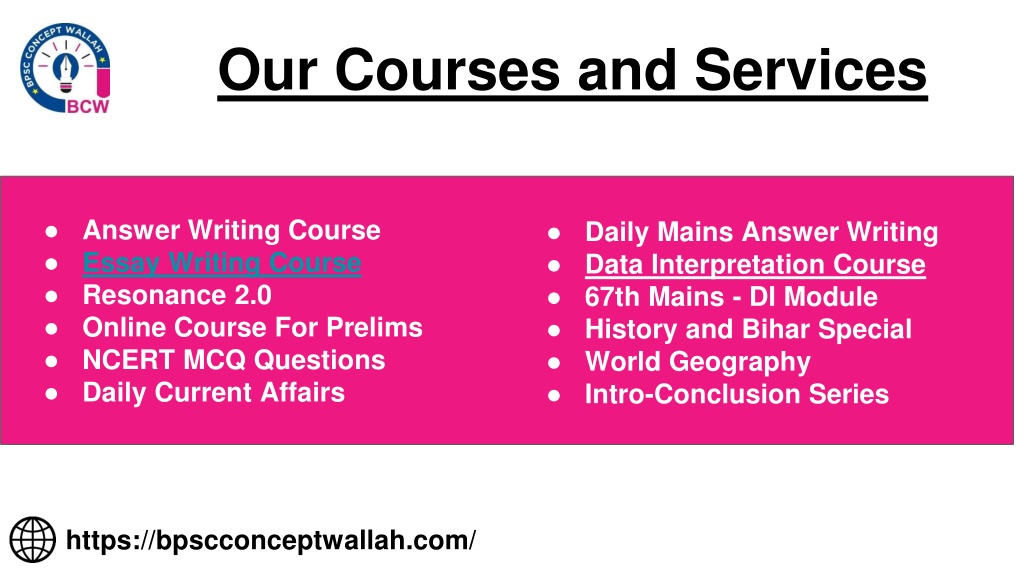 BPSC CONCEPT WALLAH
BCW

Our Courses and Services

- Answer Writing Course
- Essay Writing Course
- Resonance 2.0
- Online Course For Prelims
- NCERT MCQ Questions
- Daily Current Affairs

- Daily Mains Answer Writing
- Data Interpretation Course
- 67th Mains - DI Module
- History and Bihar Special
- World Geography
- Intro-Conclusion Series

https://bpscconceptwallah.com/